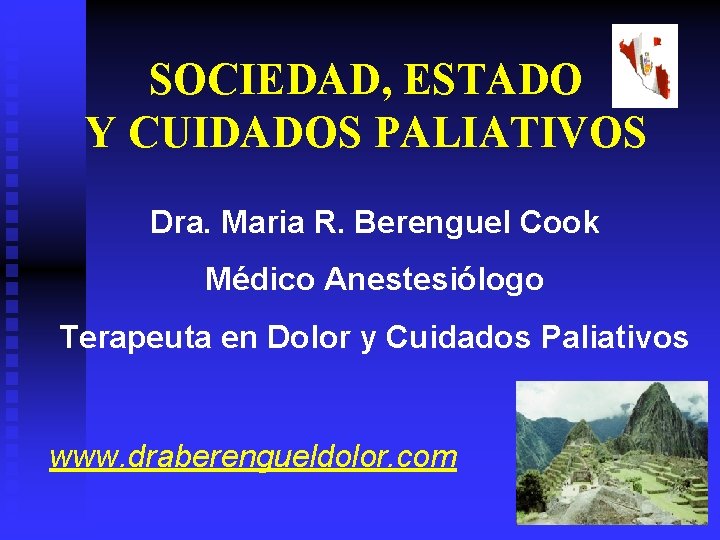 SOCIEDAD, ESTADO
Y CUIDADOS PALIATIVOS

Dra. Maria R. Berenguel Cook

Médico Anestesiólogo

Terapeuta en Dolor y Cuidados Paliativos

www.draberengueldolor.com